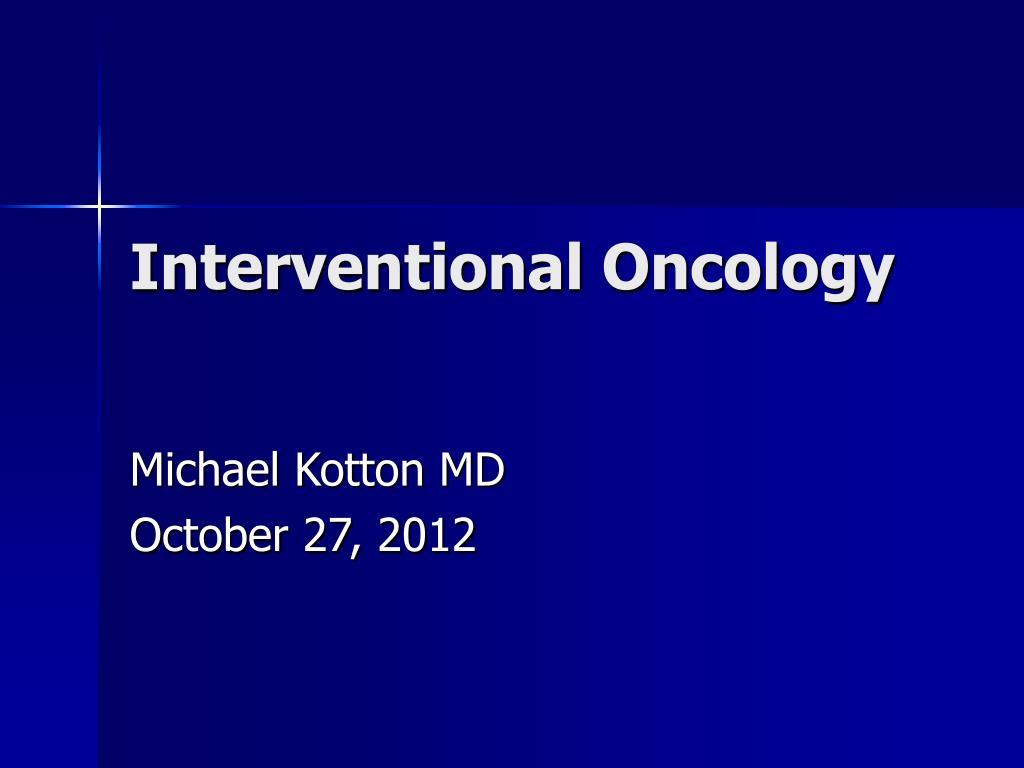 Interventional Oncology

Michael Kotton MD
October 27, 2012